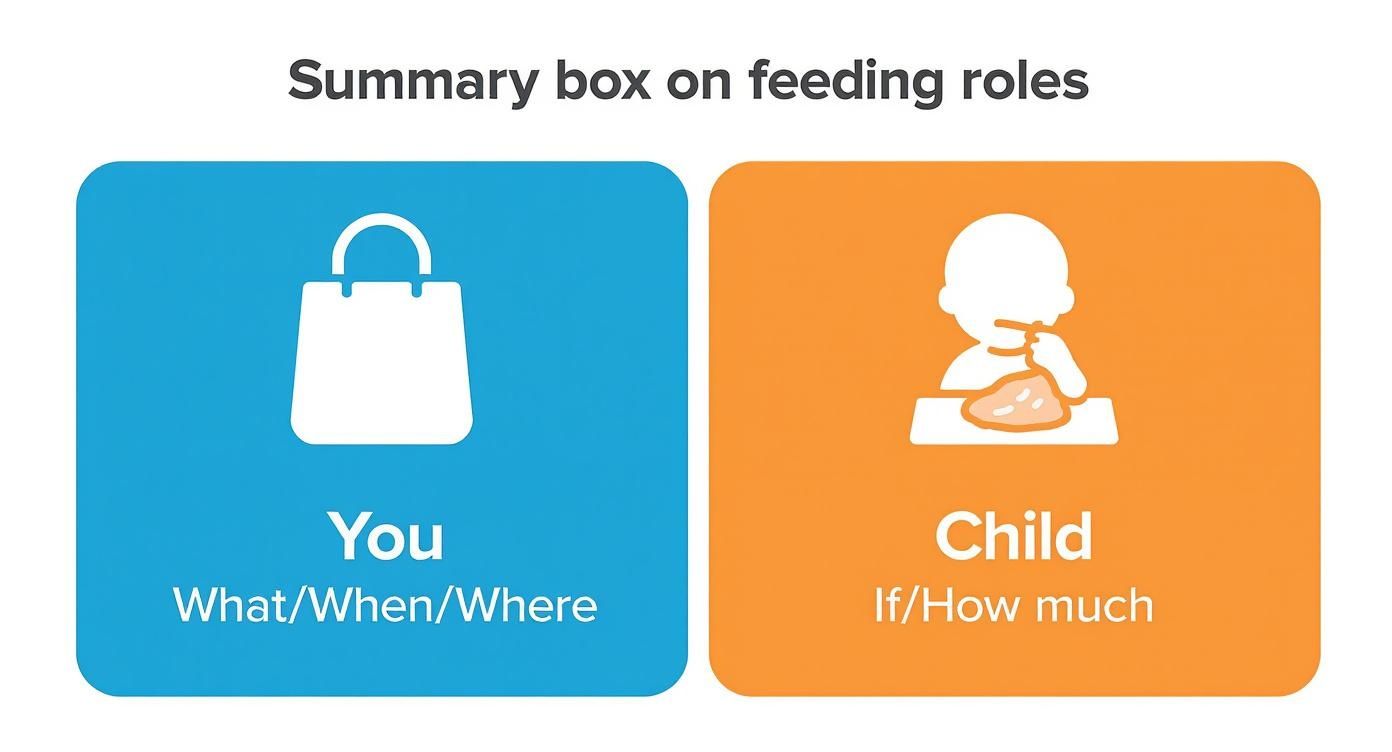 Summary box on feeding roles

You
What/When/Where

Child
If/How much